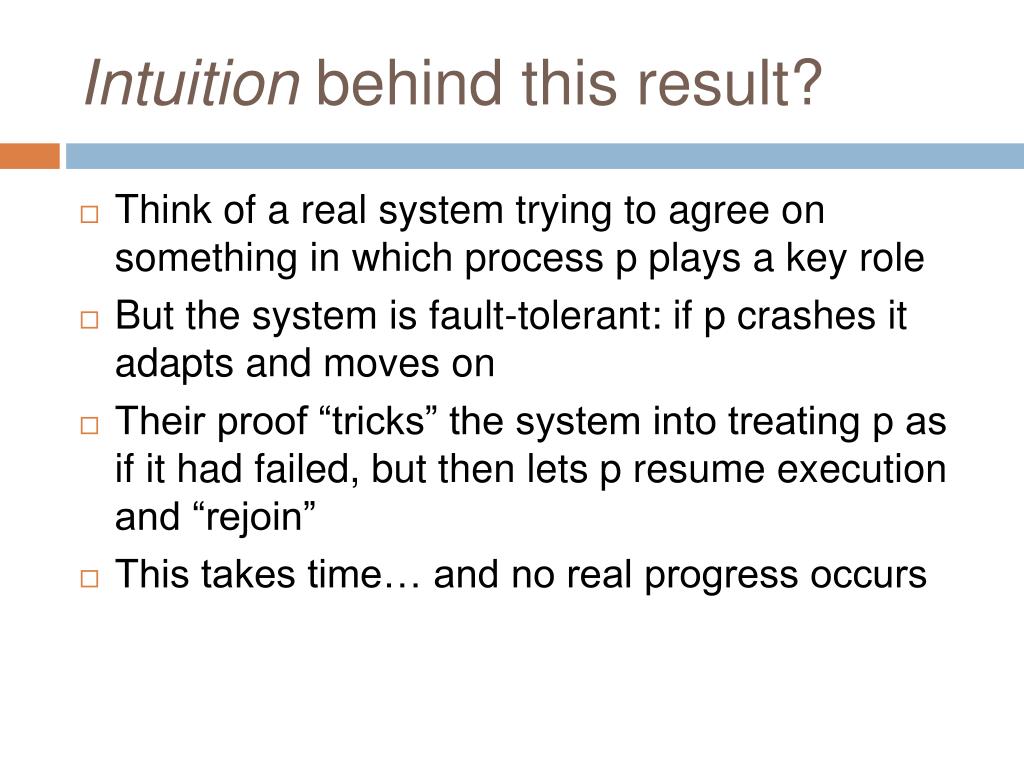 Intuition behind this result?

□ Think of a real system trying to agree on something in which process p plays a key role
□ But the system is fault-tolerant: if p crashes it adapts and moves on
□ Their proof “tricks” the system into treating p as if it had failed, but then lets p resume execution and “rejoin”
□ This takes time… and no real progress occurs